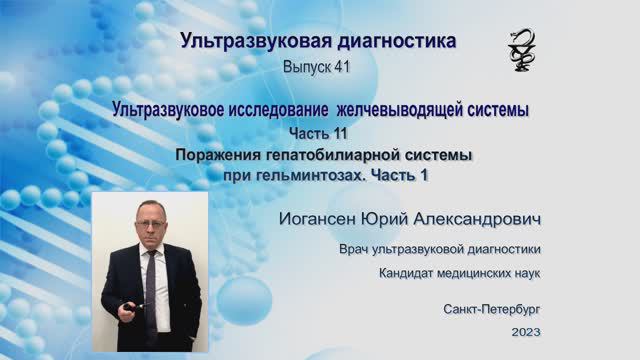 Ультразвуковая диагностика
Выпуск 41

Ультразвуковое исследование желчевыводящей системы
Часть 11
Поражения гепатобилиарной системы при гельминтозах. Часть 1

Иогансен Юрий Александрович

Врач ультразвуковой диагностики

Кандидат медицинских наук

Санкт-Петербург
2023